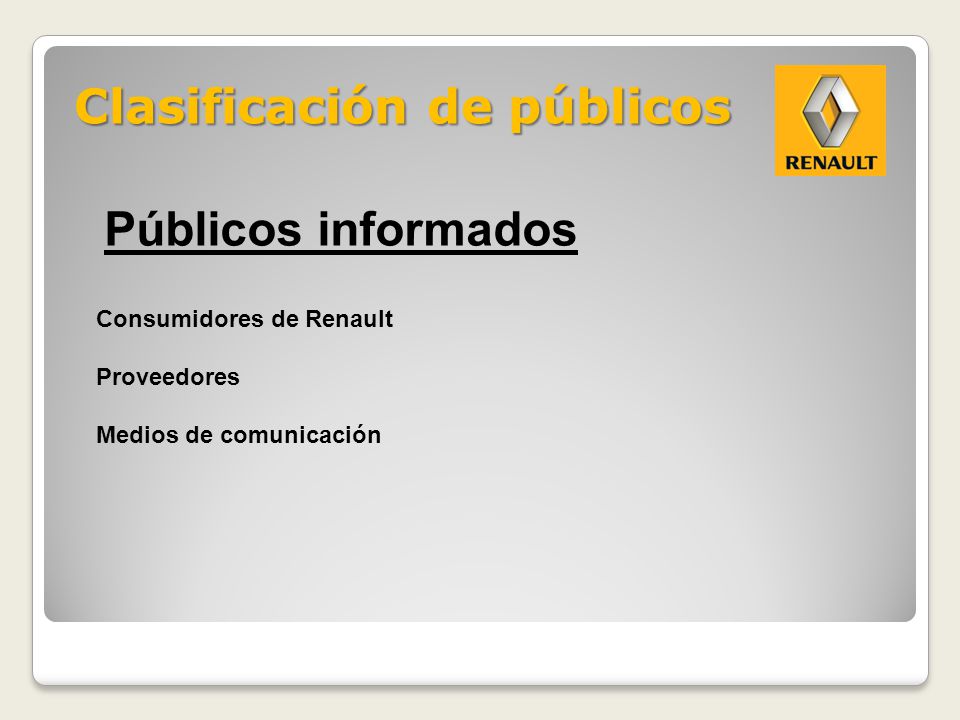 Clasificación de públicos

RENAULT

Públicos informados

Consumidores de Renault

Proveedores

Medios de comunicación